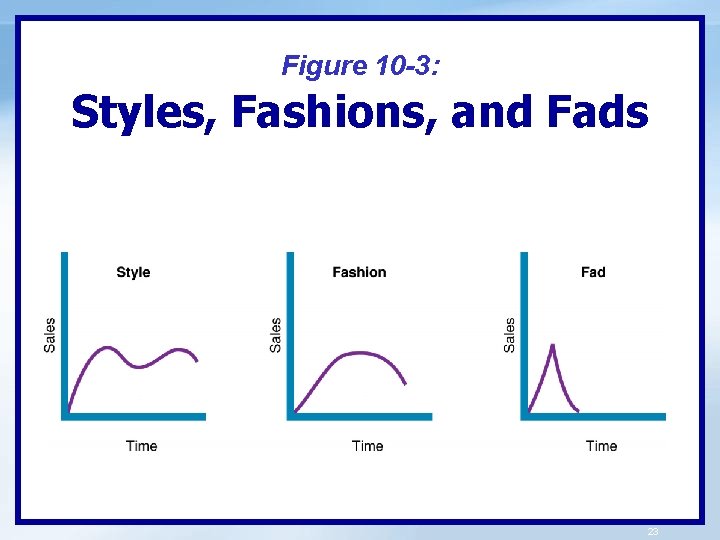 Figure 10-3:
Styles, Fashions, and Fads

Style
Sales
Time

Fashion
Sales
Time

Fad
Sales
Time

23